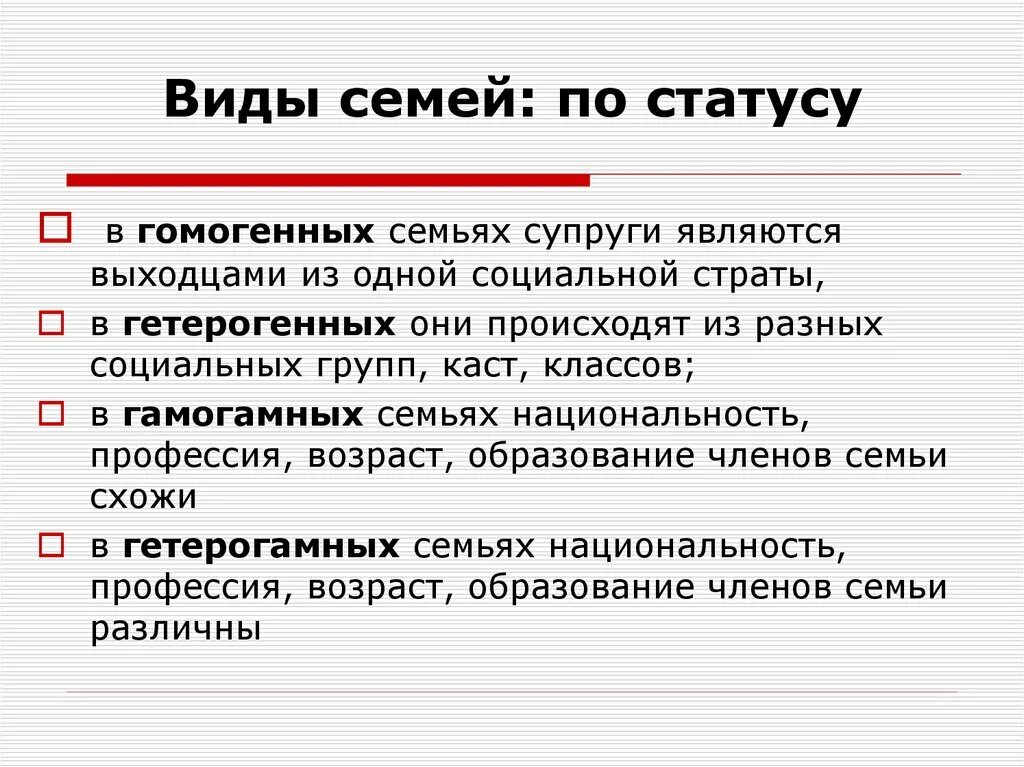 Виды семей: по статусу

в гомогенных семьях супруги являются выходцами из одной социальной страты,

в гетерогенных они происходят из разных социальных групп, каст, классов;

в гамогамных семьях национальность, профессия, возраст, образование членов семьи схожи

в гетерогамных семьях национальность, профессия, возраст, образование членов семьи различны